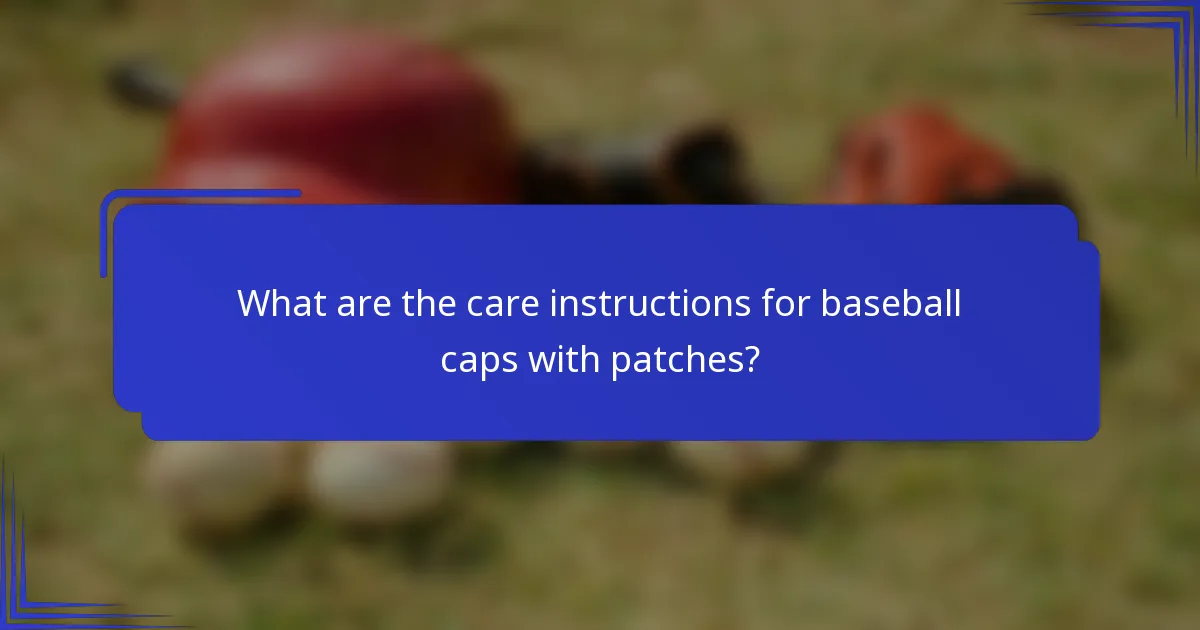 What are the care instructions for baseball caps with patches?